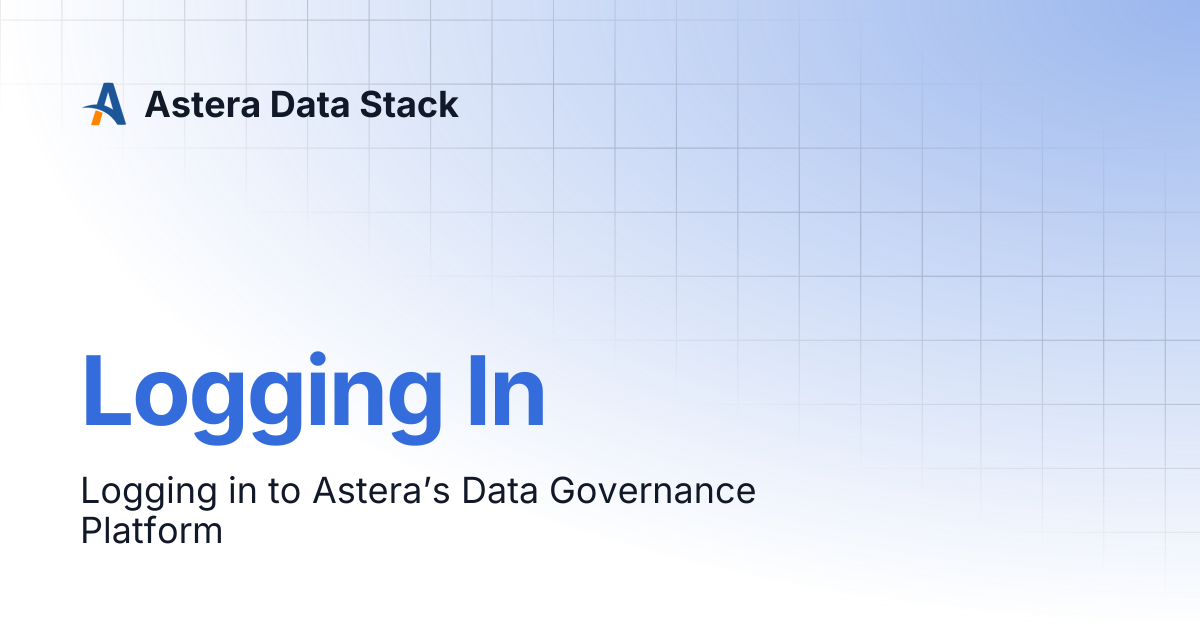 Astera Data Stack

Logging In

Logging in to Astera's Data Governance Platform